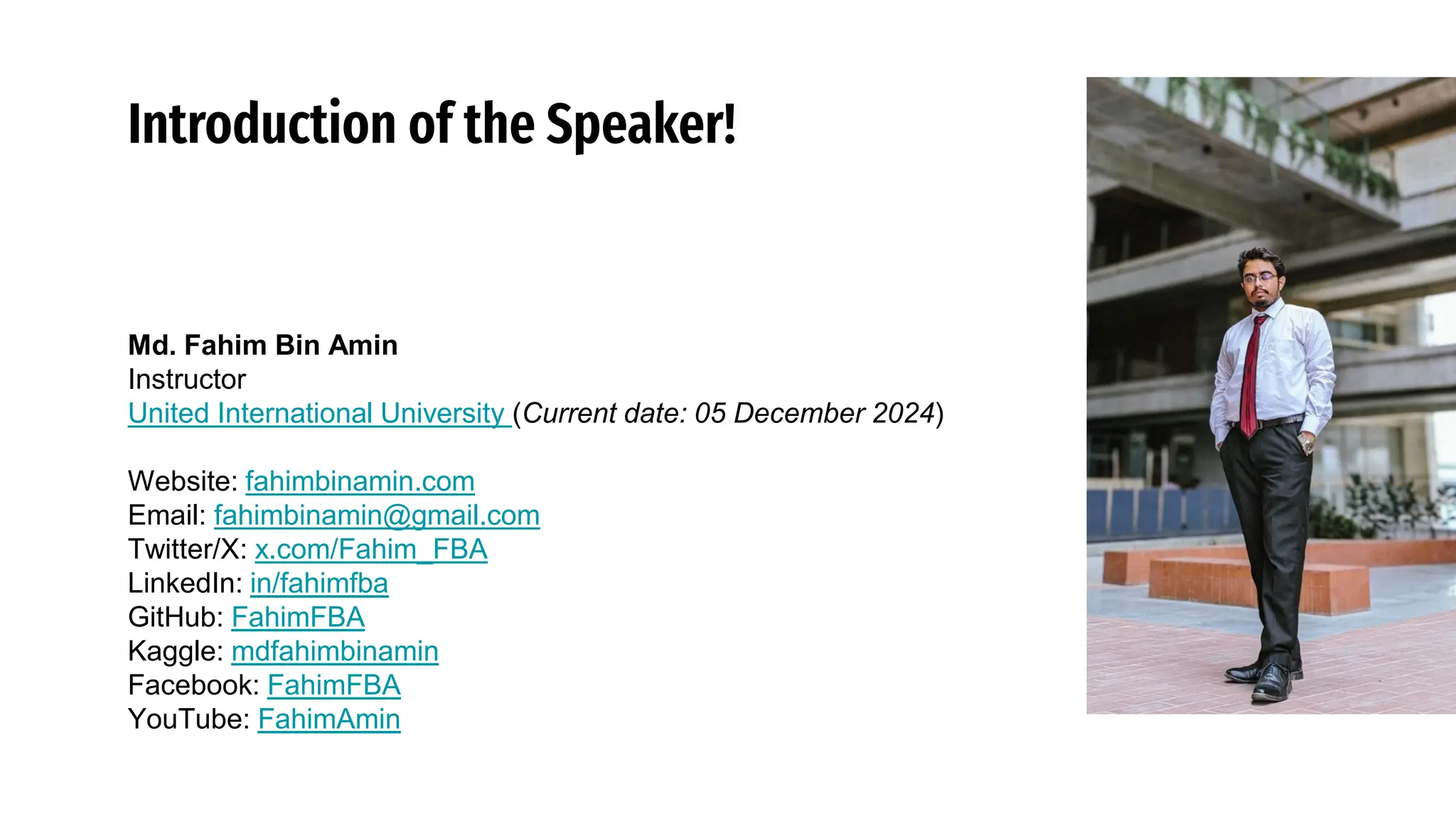 Introduction of the Speaker!

Md. Fahim Bin Amin
Instructor
United International University (Current date: 05 December 2024)

Website: fahimbinamin.com
Email: fahimbinamin@gmail.com
Twitter/X: x.com/Fahim_FBA
LinkedIn: in/fahimfba
GitHub: FahimFBA
Kaggle: mdfahimbinamin
Facebook: FahimFBA
YouTube: FahimAmin